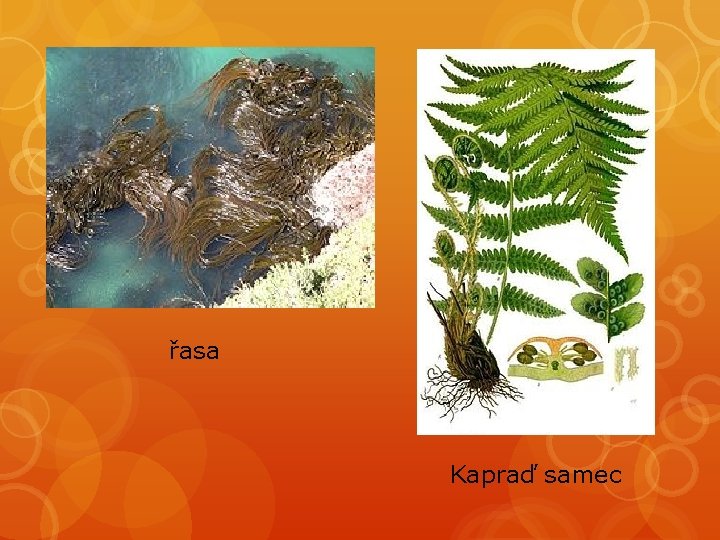 řasa

Kapraď samec